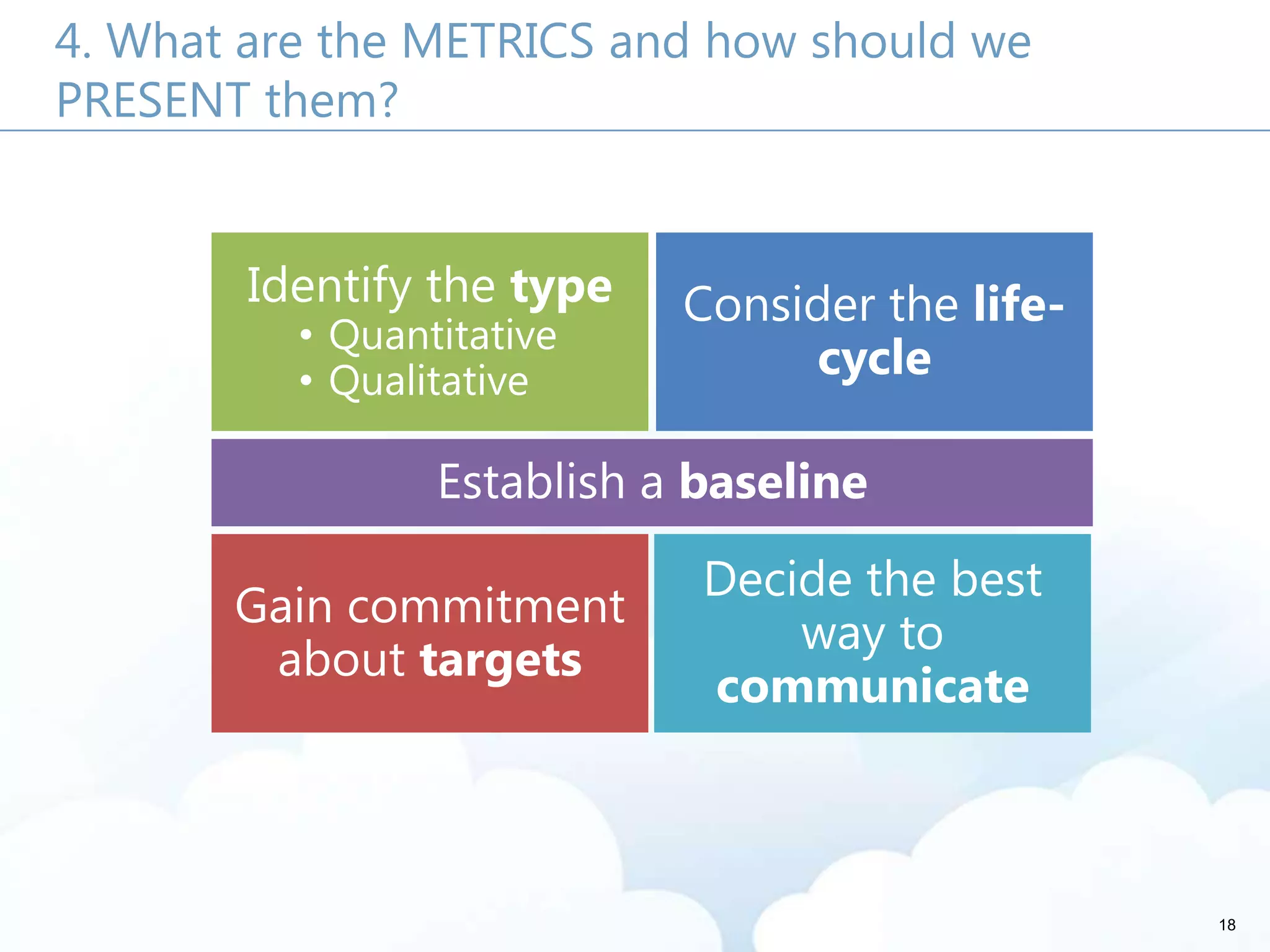 4. What are the METRICS and how should we PRESENT them?

Identify the type
• Quantitative
• Qualitative

Consider the life-cycle

Establish a baseline

Gain commitment about targets

Decide the best way to communicate

18